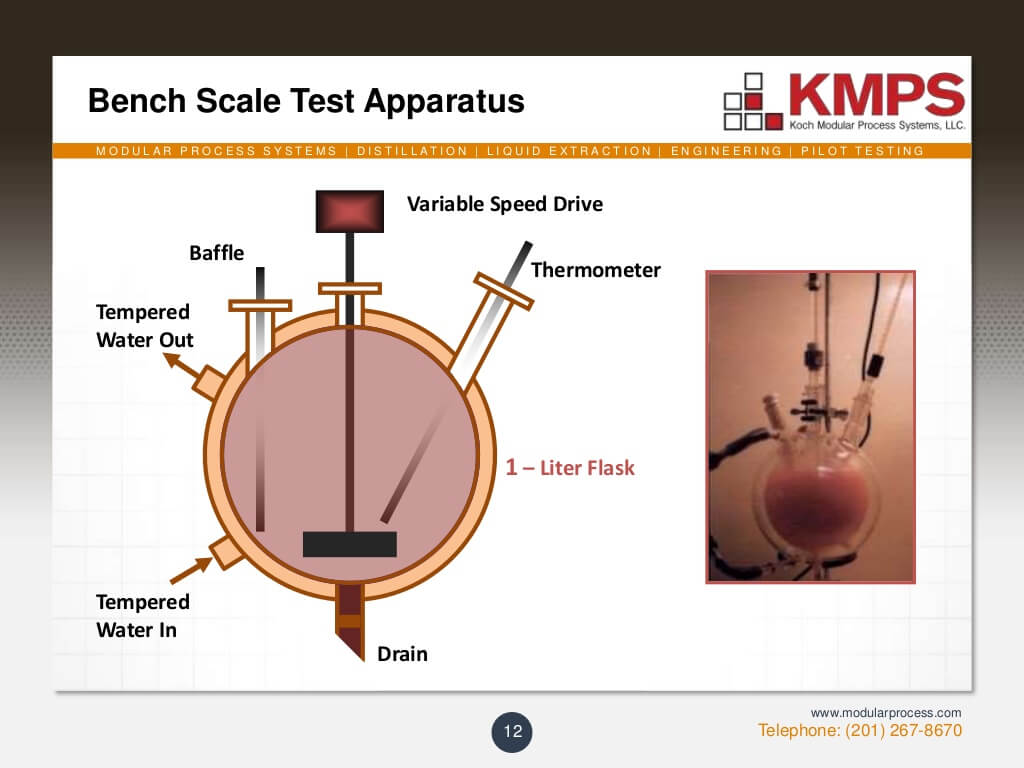 Bench Scale Test Apparatus

KMPS
Koch Modular Process Systems, LLC.

MODULAR PROCESS SYSTEMS | DISTILLATION | LIQUID EXTRACTION | ENGINEERING | PILOT TESTING

Variable Speed Drive

Baffle

Thermometer

Tempered Water Out

1 – Liter Flask

Tempered Water In

Drain

12

www.modularprocess.com
Telephone: (201) 267-8670